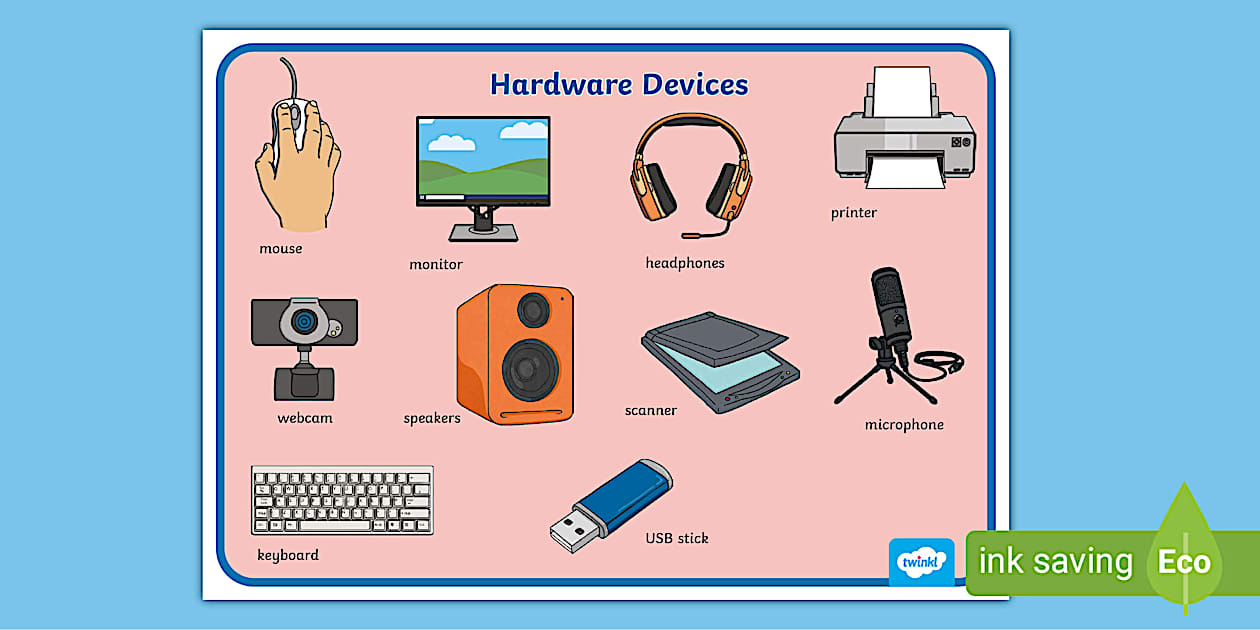 Hardware Devices

mouse

monitor

headphones

printer

webcam

speakers

scanner

microphone

keyboard

USB stick

twinkl

ink saving

Eco